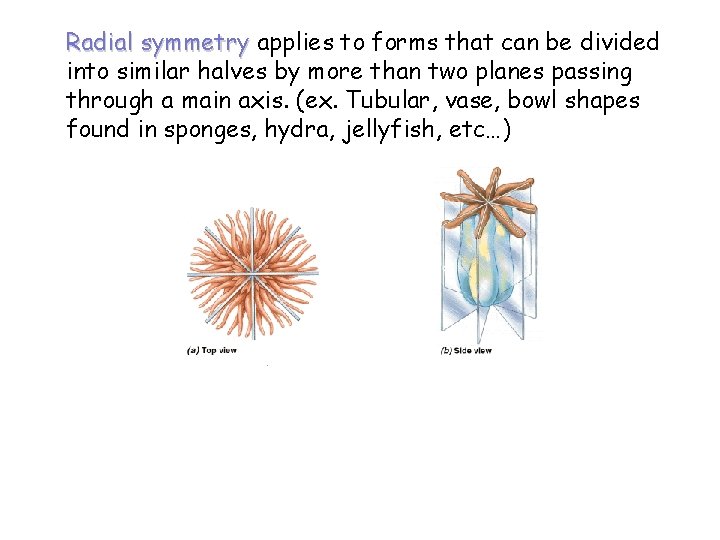 Radial symmetry applies to forms that can be divided into similar halves by more than two planes passing through a main axis. (ex. Tubular, vase, bowl shapes found in sponges, hydra, jellyfish, etc…)

(a) Top view

(b) Side view